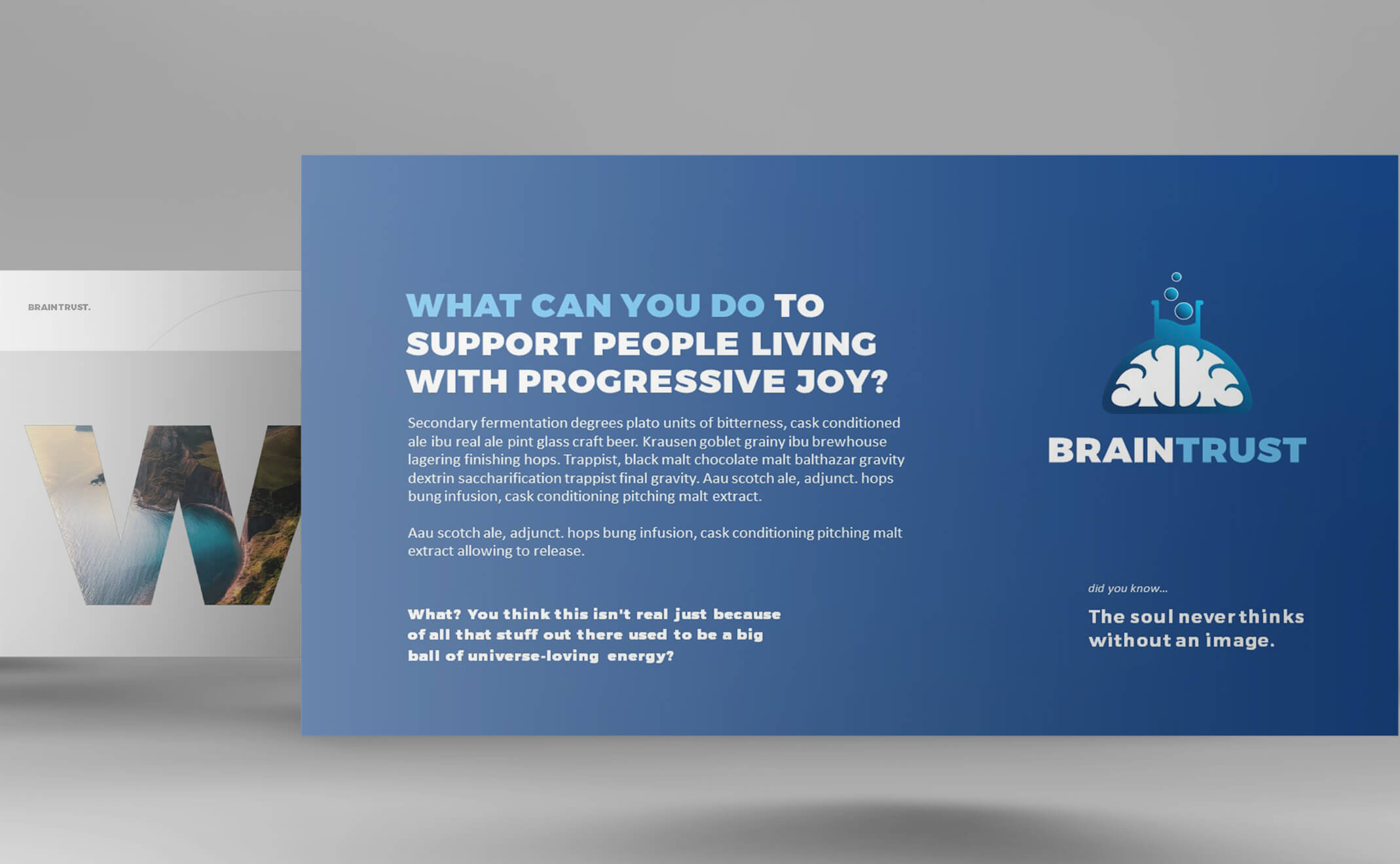 BRAINTRUST.

W

WHAT CAN YOU DO TO SUPPORT PEOPLE LIVING WITH PROGRESSIVE JOY?

Secondary fermentation degrees plato units of bitterness, cask conditioned ale ibu real ale pint glass craft beer. Krausen goblet grainy ibu brewhouse lagering finishing hops. Trappist, black malt chocolate malt balthazar gravity dextrin saccharification trappist final gravity. Aau scotch ale, adjunct. hops bung infusion, cask conditioning pitching malt extract.

Aau scotch ale, adjunct. hops bung infusion, cask conditioning pitching malt extract allowing to release.

What? You think this isn't real just because of all that stuff out there used to be a big ball of universe-loving energy?

BRAINTRUST

did you know...

The soul never thinks without an image.